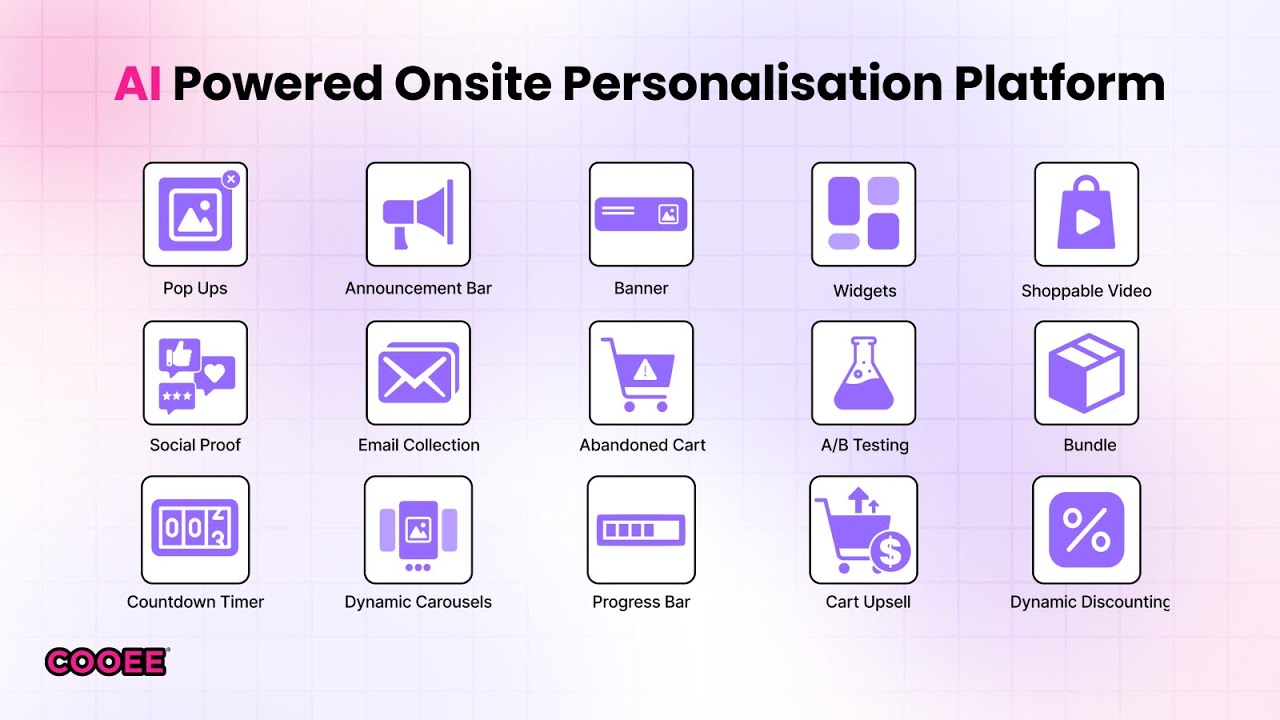 AI Powered Onsite Personalisation Platform

Pop Ups

Announcement Bar

Banner

Widgets

Shoppable Video

Social Proof

Email Collection

Abandoned Cart

A/B Testing

Bundle

Countdown Timer

Dynamic Carousels

Progress Bar

Cart Upsell

Dynamic Discounting

COOEE